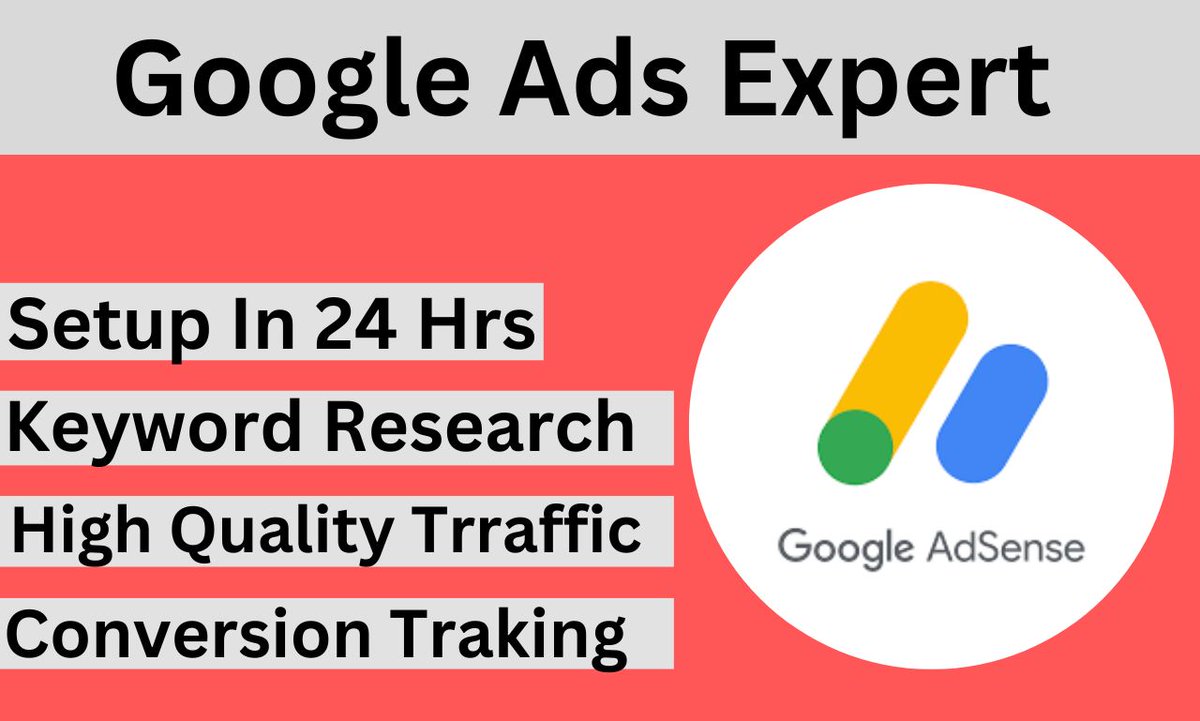 Google Ads Expert

Setup In 24 Hrs
Keyword Research
High Quality Trraffic
Conversion Traking

Google AdSense